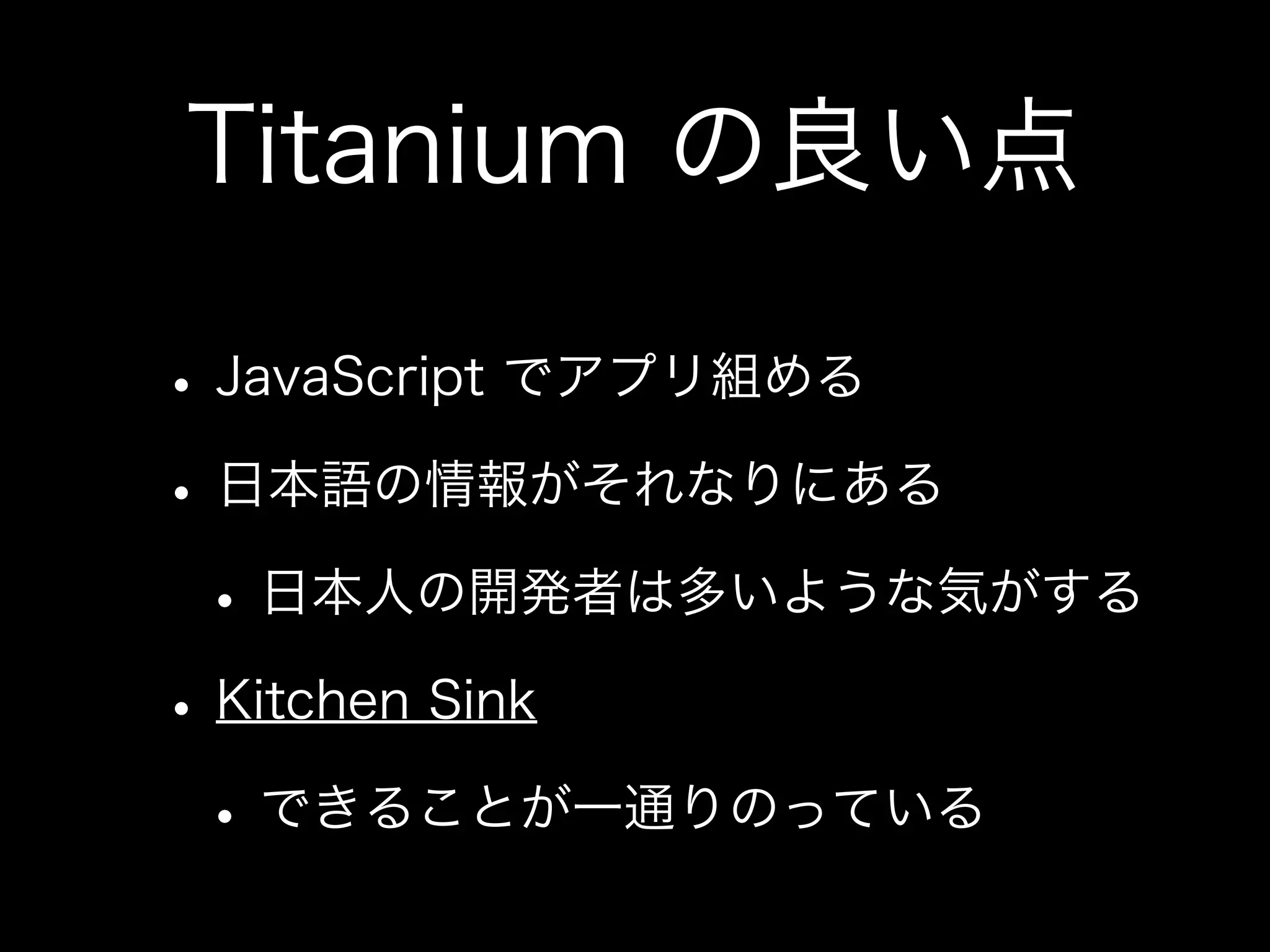 Titanium の良い点

• JavaScript でアプリ組める

• 日本語の情報がそれなりにある

  • 日本人の開発者は多いような気がする

• Kitchen Sink

  • できることが一通りのっている